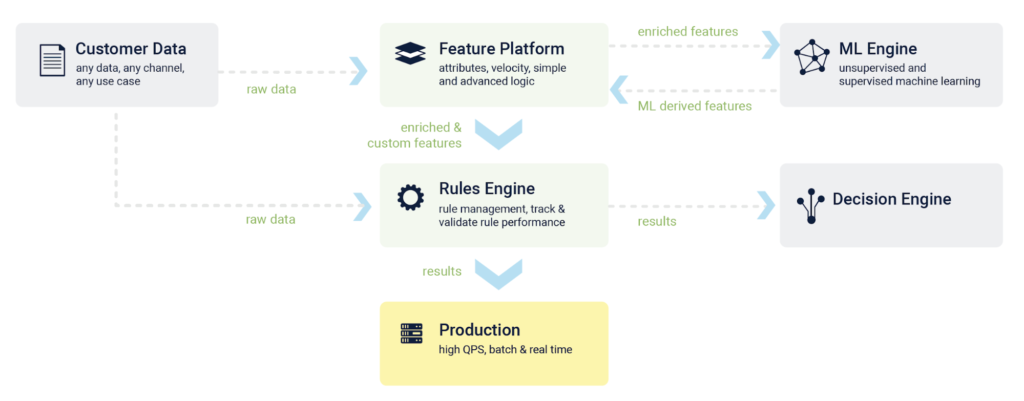 Customer Data
any data, any channel, any use case

raw data

Feature Platform
attributes, velocity, simple and advanced logic

enriched features

ML Engine
unsupervised and supervised machine learning

ML derived features

enriched & custom features

raw data

Rules Engine
rule management, track & validate rule performance

results

Decision Engine

results

Production
high QPS, batch & real time